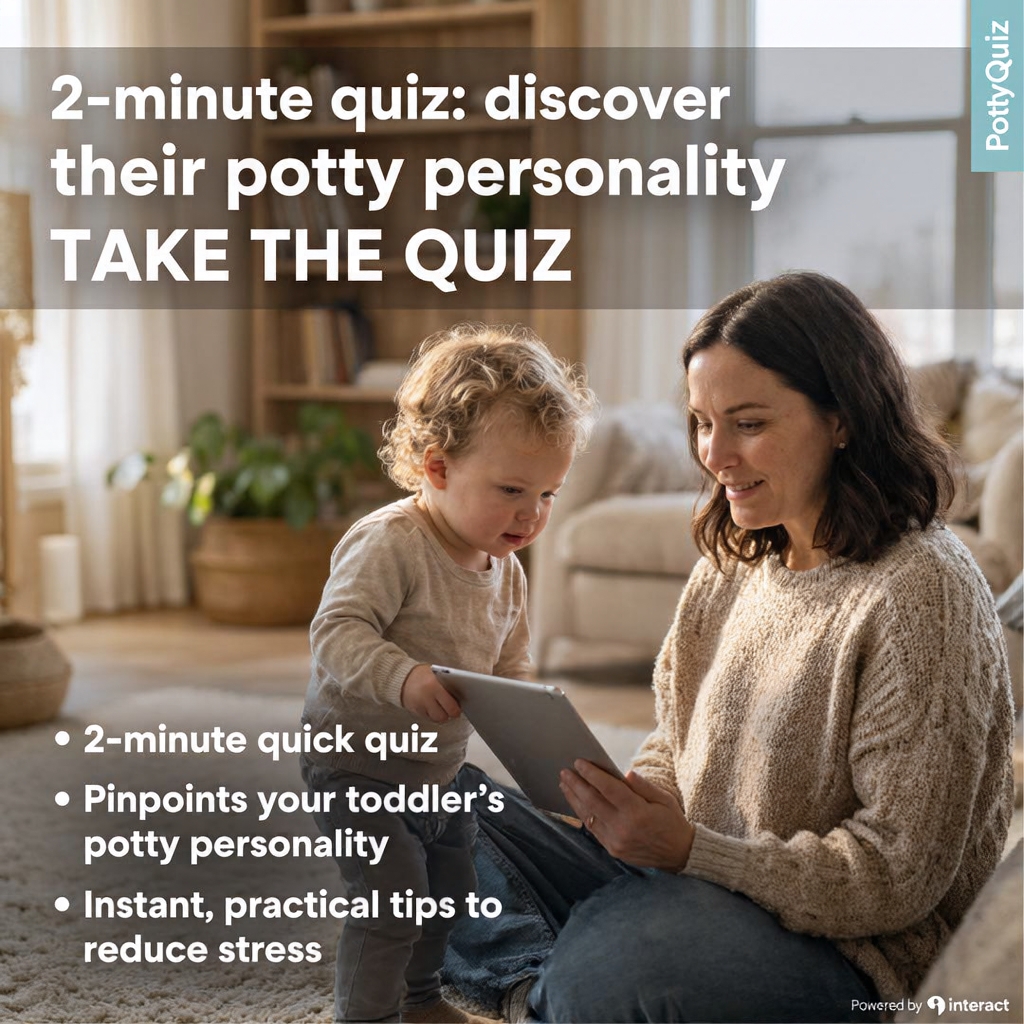 PottyQuiz

2-minute quiz: discover their potty personality
TAKE THE QUIZ

• 2-minute quick quiz
• Pinpoints your toddler's potty personality
• Instant, practical tips to reduce stress

Powered by interact